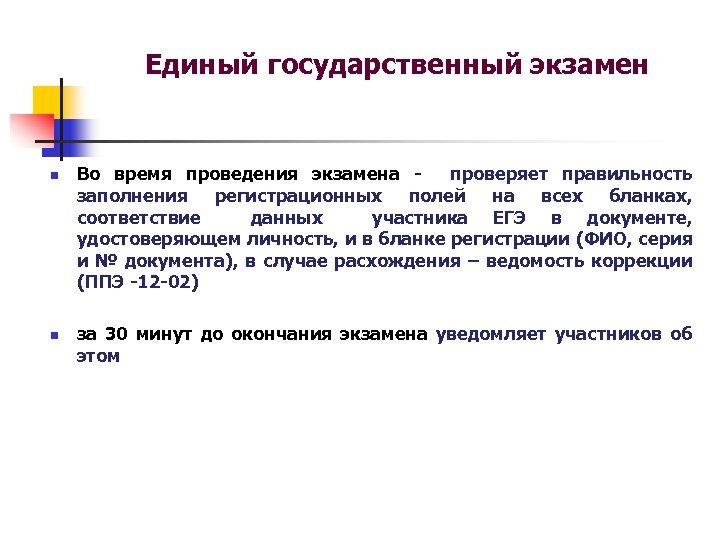 Единый государственный экзамен

Во время проведения экзамена - проверяет правильность заполнения регистрационных полей на всех бланках, соответствие данных участника ЕГЭ в документе, удостоверяющем личность, и в бланке регистрации (ФИО, серия и № документа), в случае расхождения – ведомость коррекции (ППЭ -12-02)

за 30 минут до окончания экзамена уведомляет участников об этом